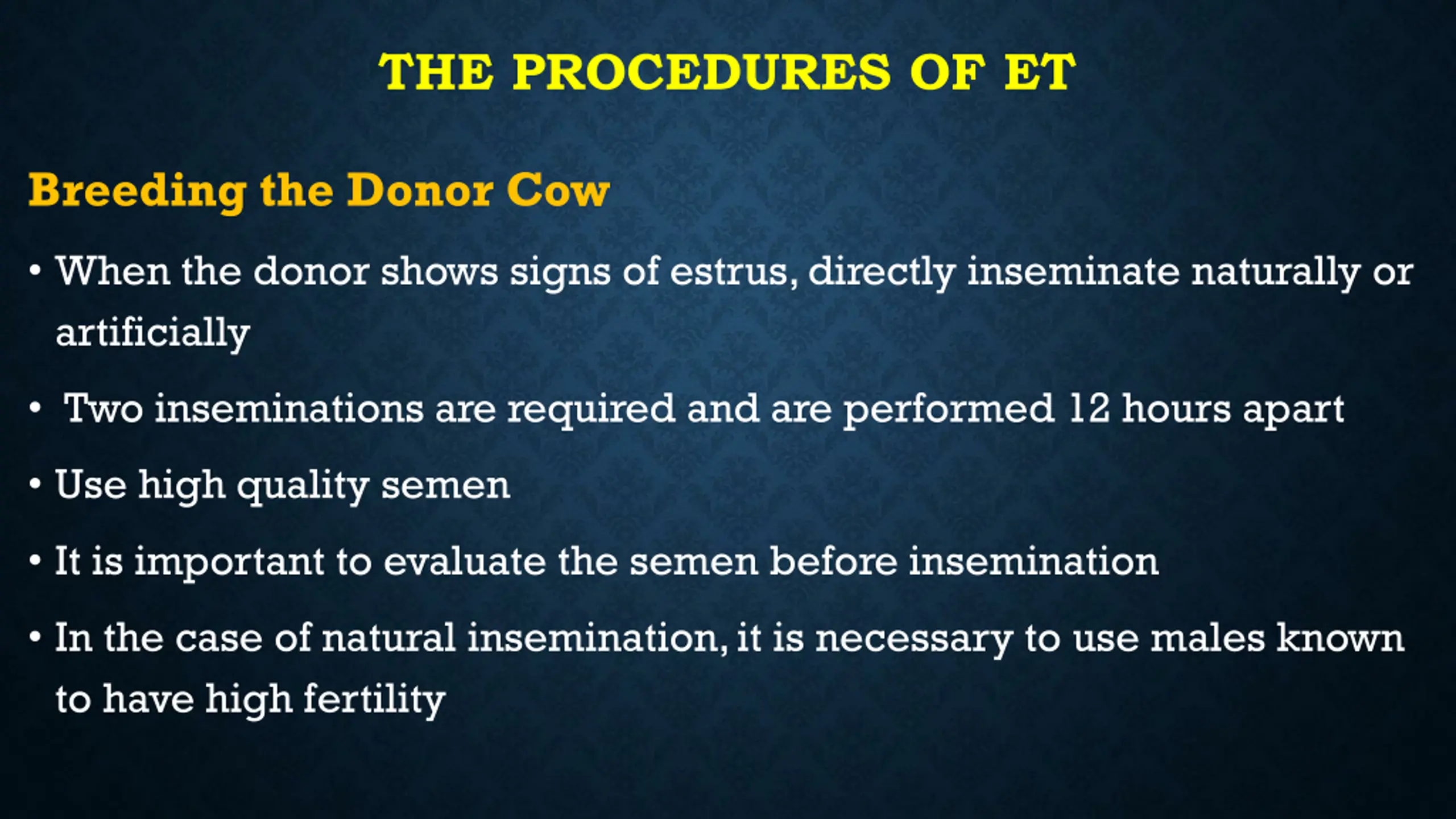 THE PROCEDURES OF ET

Breeding the Donor Cow

• When the donor shows signs of estrus, directly inseminate naturally or artificially

• Two inseminations are required and are performed 12 hours apart

• Use high quality semen

• It is important to evaluate the semen before insemination

• In the case of natural insemination, it is necessary to use males known to have high fertility